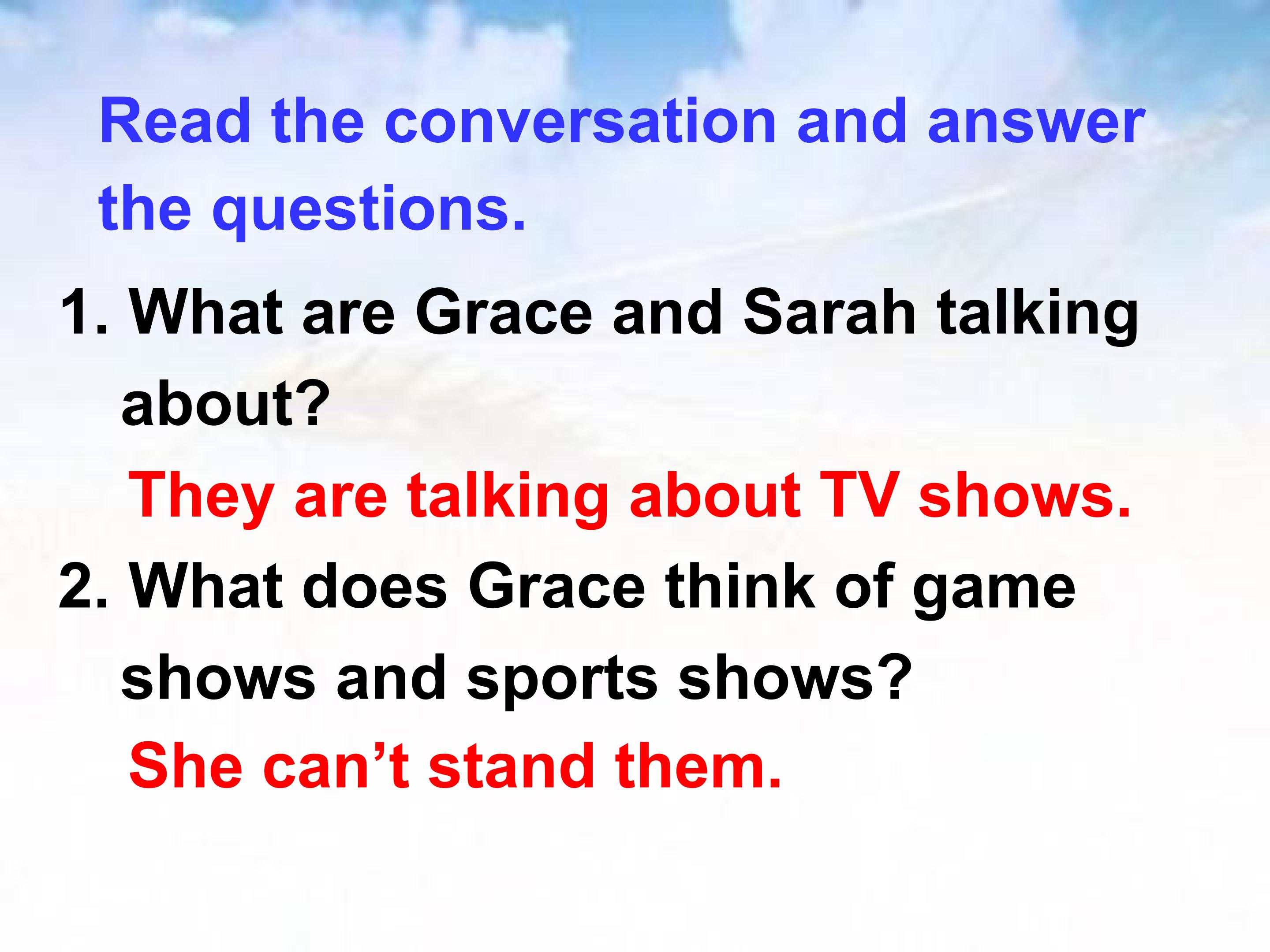 Read the conversation and answer the questions.

1. What are Grace and Sarah talking about?

They are talking about TV shows.

2. What does Grace think of game shows and sports shows?

She can't stand them.